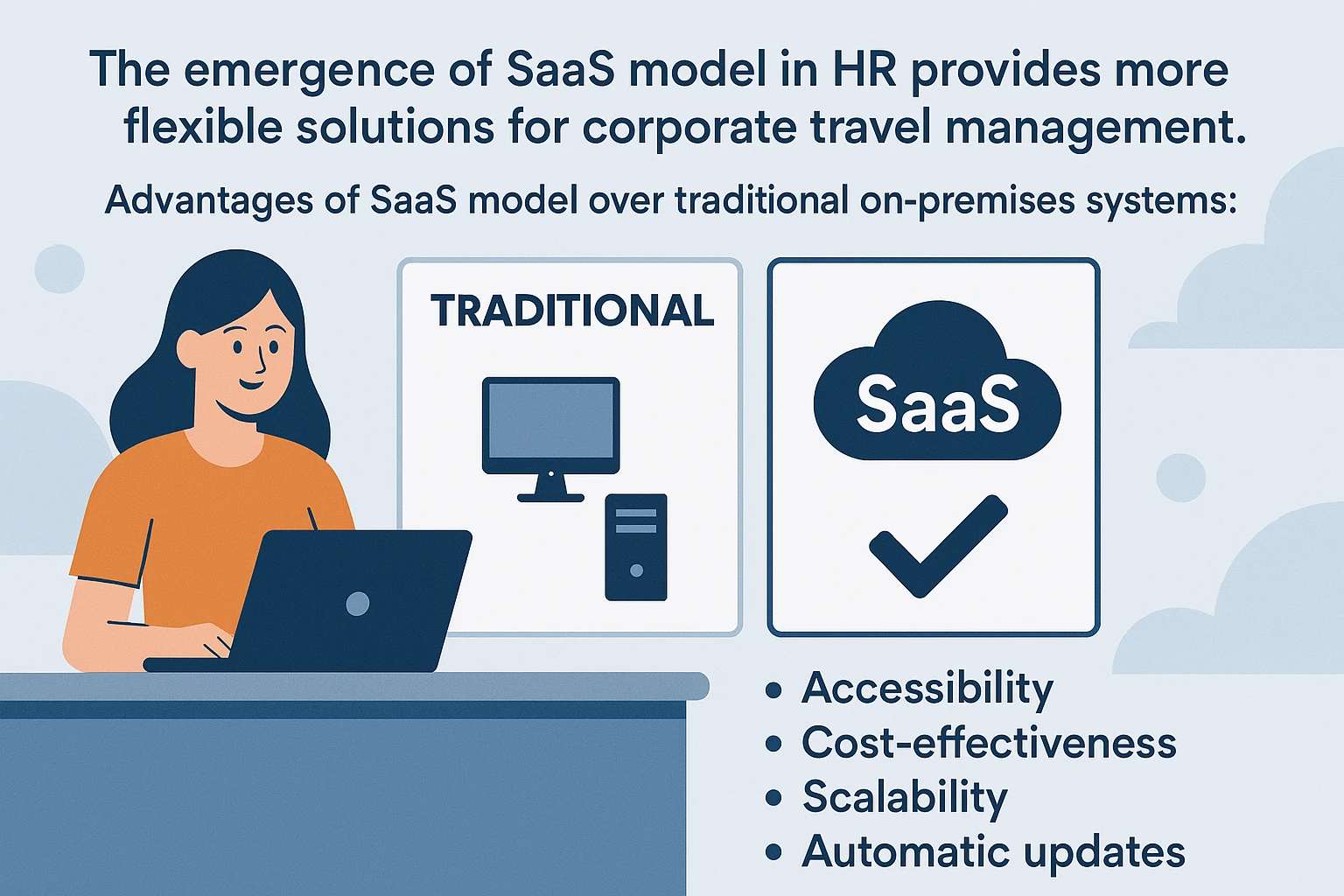 The emergence of SaaS model in HR provides more flexible solutions for corporate travel management.

Advantages of SaaS model over traditional on-premises systems:

TRADITIONAL

SaaS

• Accessibility
• Cost-effectiveness
• Scalability
• Automatic updates